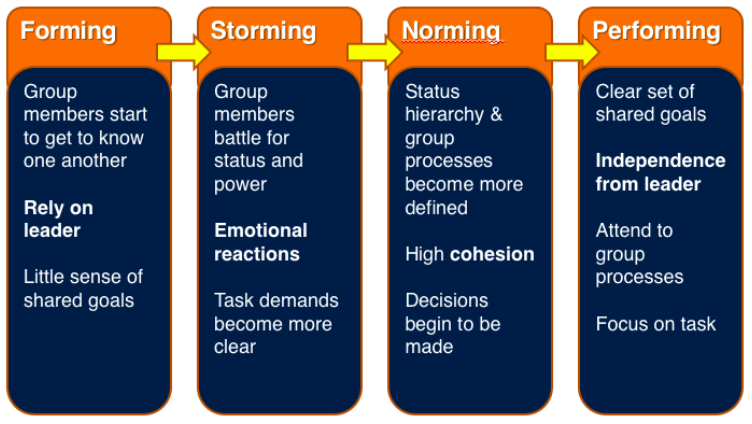 Forming

Group members start to get to know one another

Rely on leader

Little sense of shared goals

Storming

Group members battle for status and power

Emotional reactions

Task demands become more clear

Norming

Status hierarchy & group processes become more defined

High cohesion

Decisions begin to be made

Performing

Clear set of shared goals

Independence from leader

Attend to group processes

Focus on task